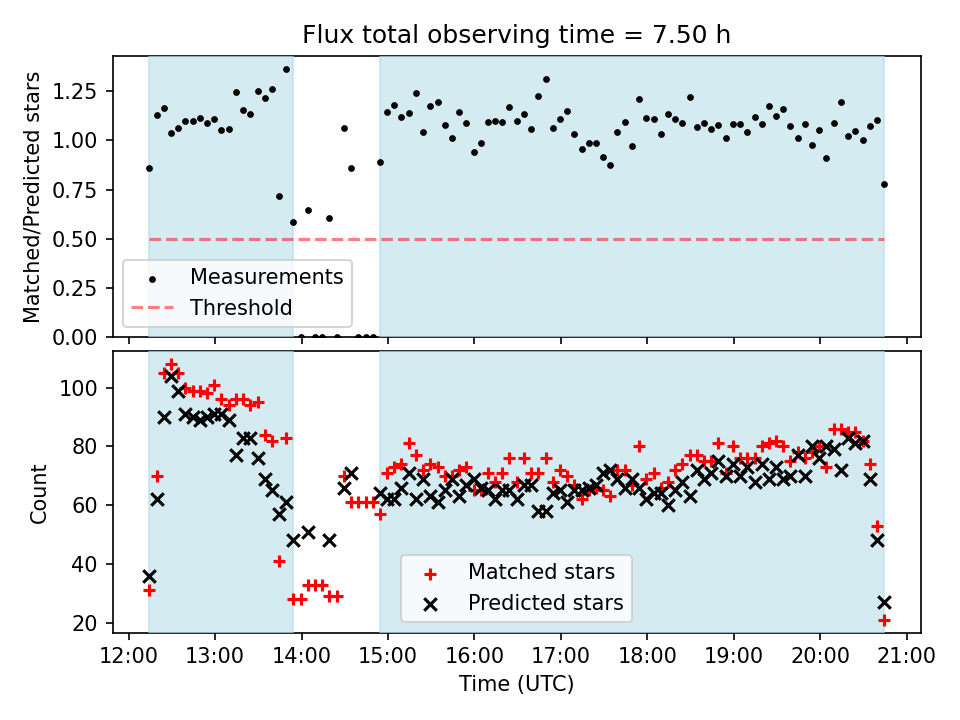 Flux total observing time = 7.50 h

Matched/Predicted stars

1.25
1.00
0.75
0.50
0.25
0.00

Measurements
Threshold

Count

100
80
60
40
20

Matched stars
Predicted stars

12:00 13:00 14:00 15:00 16:00 17:00 18:00 19:00 20:00 21:00

Time (UTC)